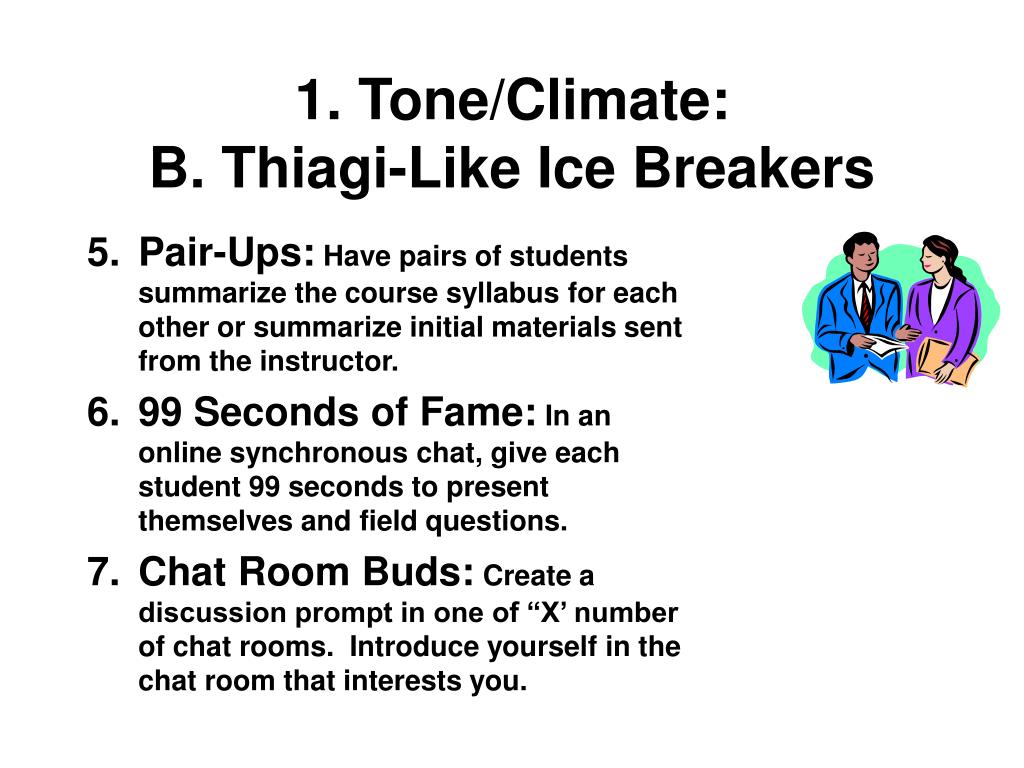 1. Tone/Climate:
B. Thiagi-Like Ice Breakers

5. Pair-Ups: Have pairs of students summarize the course syllabus for each other or summarize initial materials sent from the instructor.

6. 99 Seconds of Fame: In an online synchronous chat, give each student 99 seconds to present themselves and field questions.

7. Chat Room Buds: Create a discussion prompt in one of “X’ number of chat rooms. Introduce yourself in the chat room that interests you.